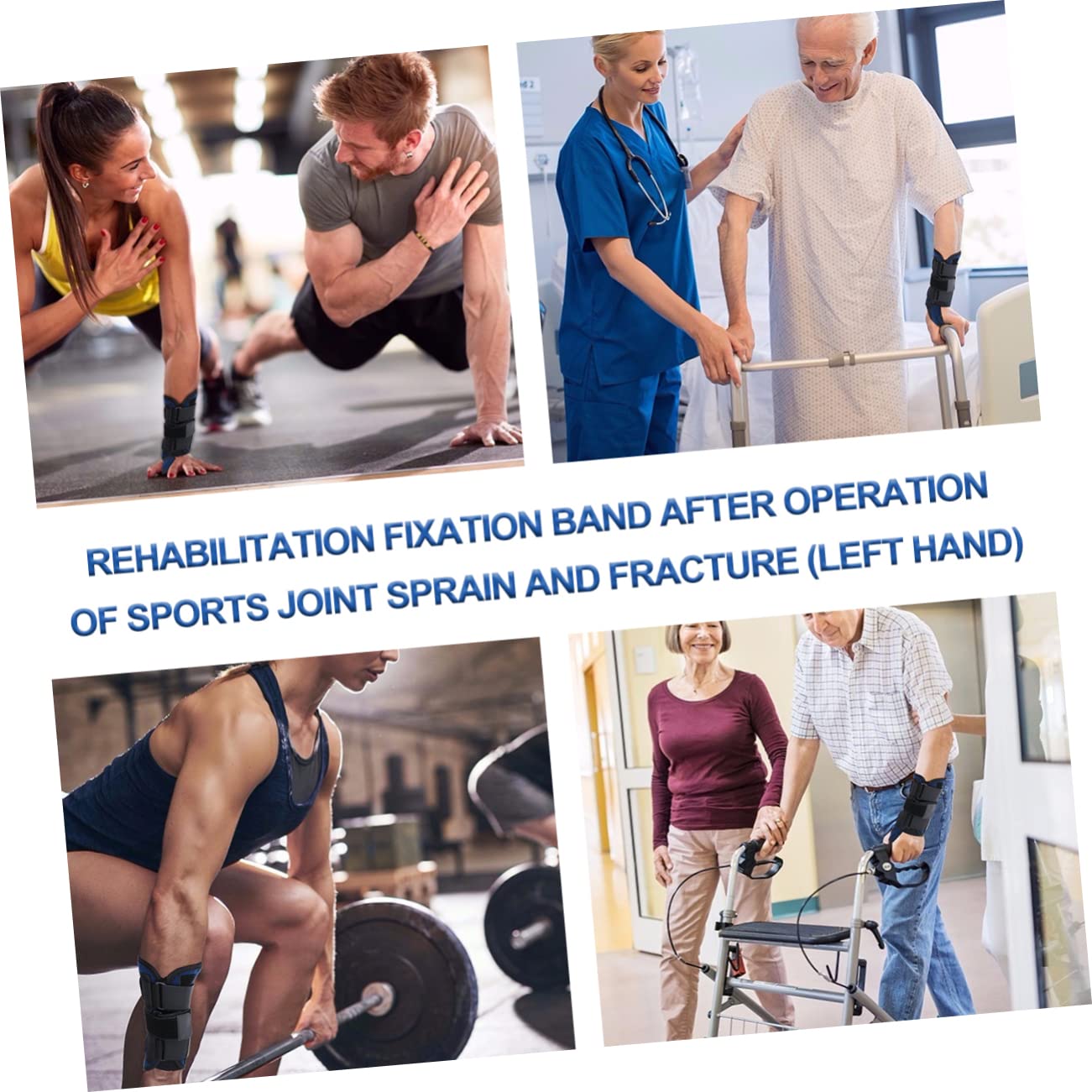 REHABILITATION FIXATION BAND AFTER OPERATION OF SPORTS JOINT SPRAIN AND FRACTURE (LEFT HAND)